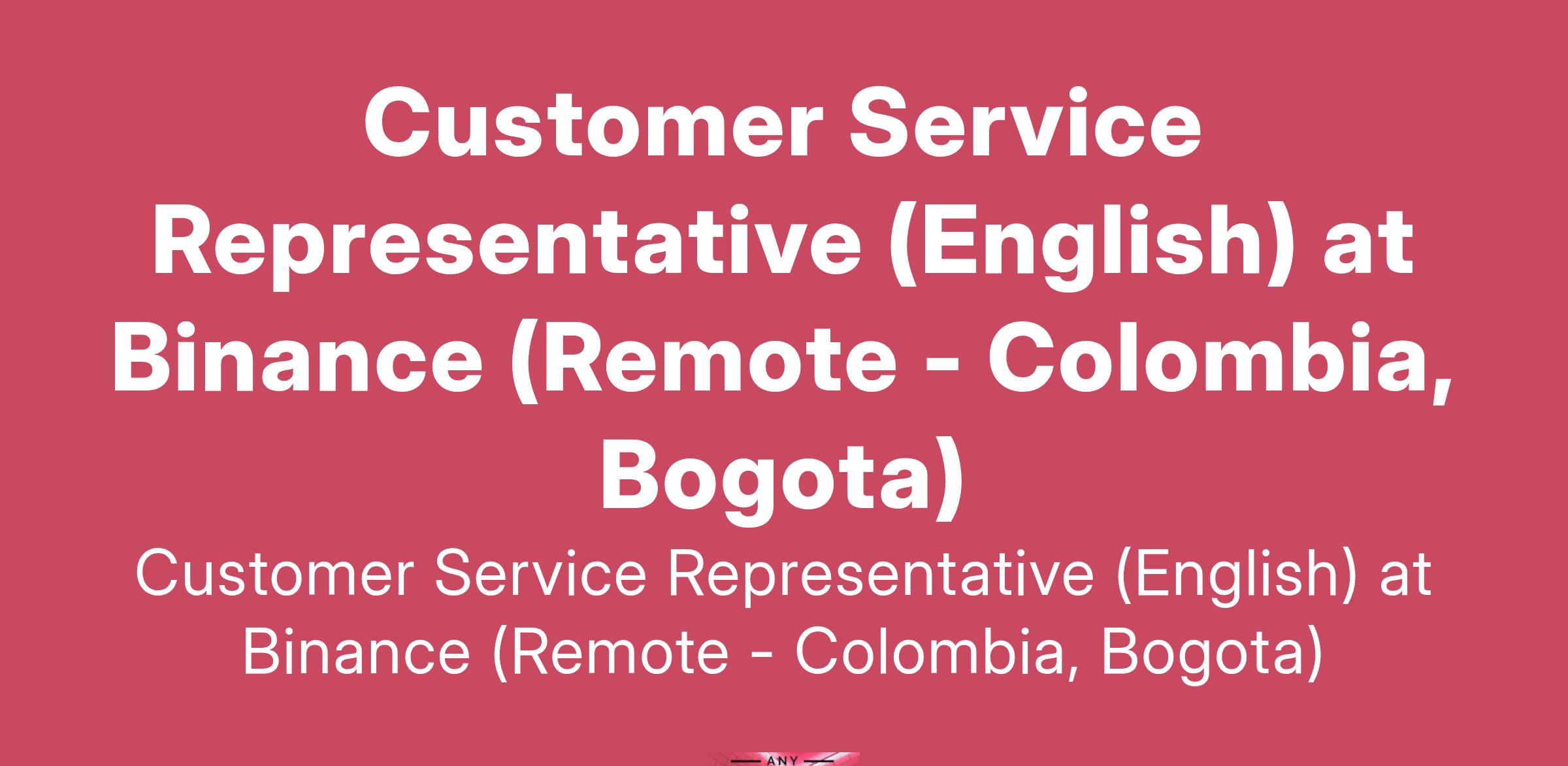 Customer Service Representative (English) at Binance (Remote - Colombia, Bogota)

Customer Service Representative (English) at Binance (Remote - Colombia, Bogota)

ANY